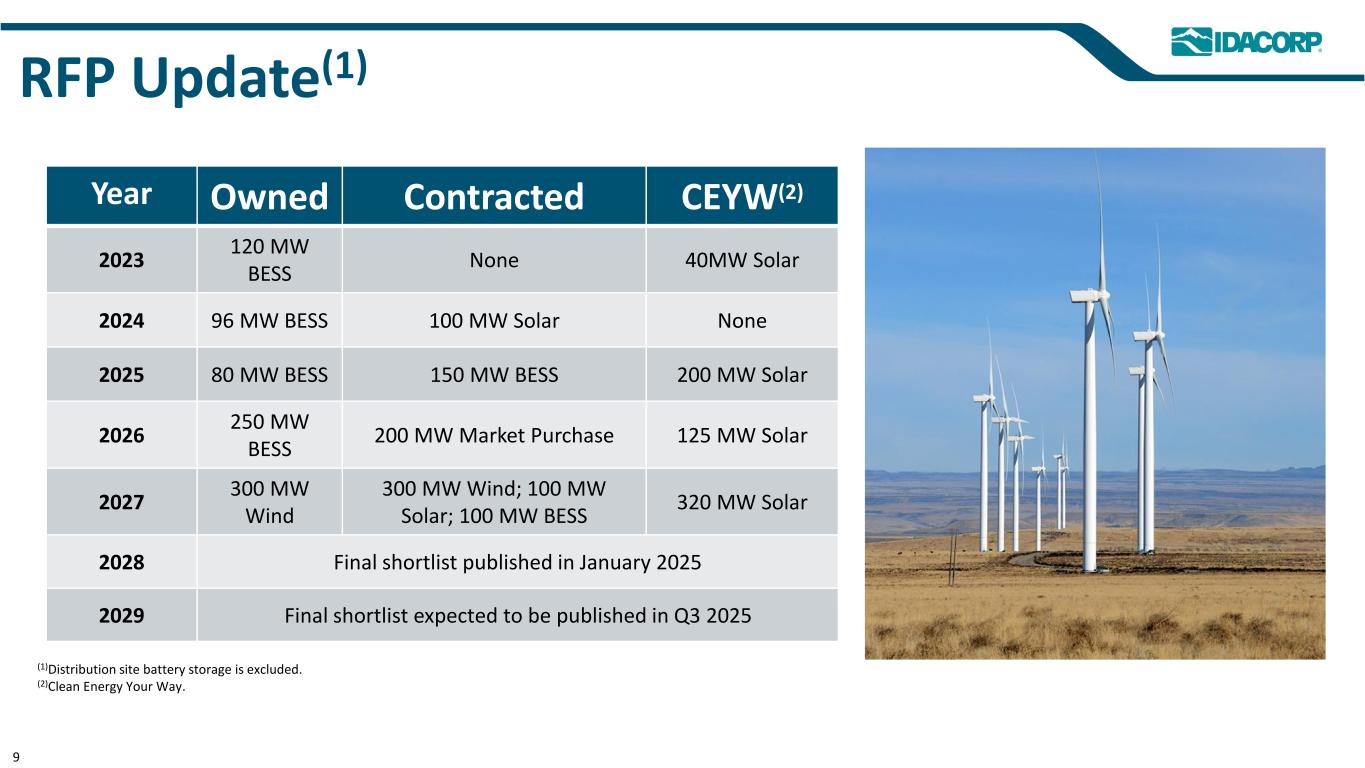 RFP Update$^{(1)}$

IDACORP

| Year | Owned | Contracted | CEYW$^{(2)}$ |
|---|---|---|---|
| 2023 | 120 MW BESS | None | 40MW Solar |
| 2024 | 96 MW BESS | 100 MW Solar | None |
| 2025 | 80 MW BESS | 150 MW BESS | 200 MW Solar |
| 2026 | 250 MW BESS | 200 MW Market Purchase | 125 MW Solar |
| 2027 | 300 MW Wind | 300 MW Wind; 100 MW Solar; 100 MW BESS | 320 MW Solar |
| 2028 | Final shortlist published in January 2025 | | |
| 2029 | Final shortlist expected to be published in Q3 2025 | | |

$^{(1)}$Distribution site battery storage is excluded.
$^{(2)}$Clean Energy Your Way.

9